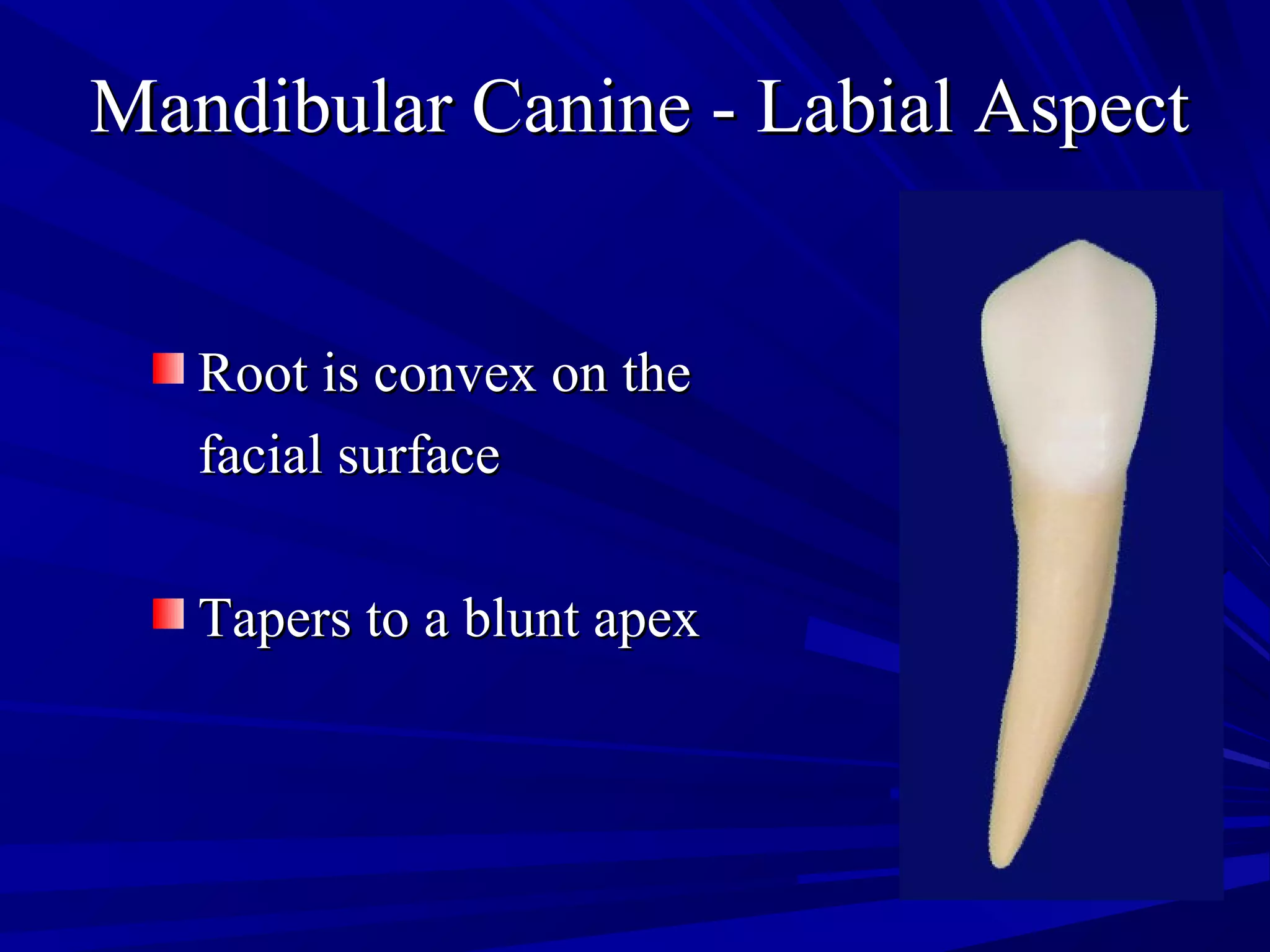 Mandibular Canine - Labial Aspect

Root is convex on the facial surface

Tapers to a blunt apex